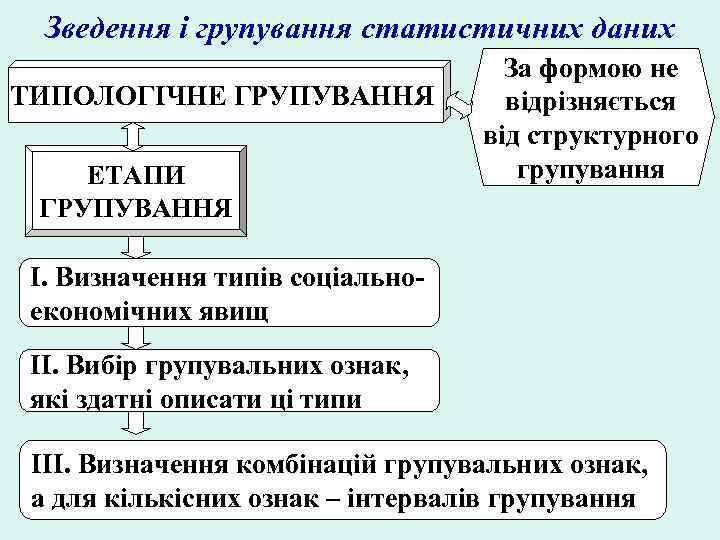 Зведення і групування статистичних даних

ТИПОЛОГІЧНЕ ГРУПУВАННЯ

За формою не відрізняється від структурного групування

ЕТАПИ ГРУПУВАННЯ

І. Визначення типів соціально-економічних явищ

ІІ. Вибір групувальних ознак, які здатні описати ці типи

ІІІ. Визначення комбінацій групувальних ознак, а для кількісних ознак – інтервалів групування